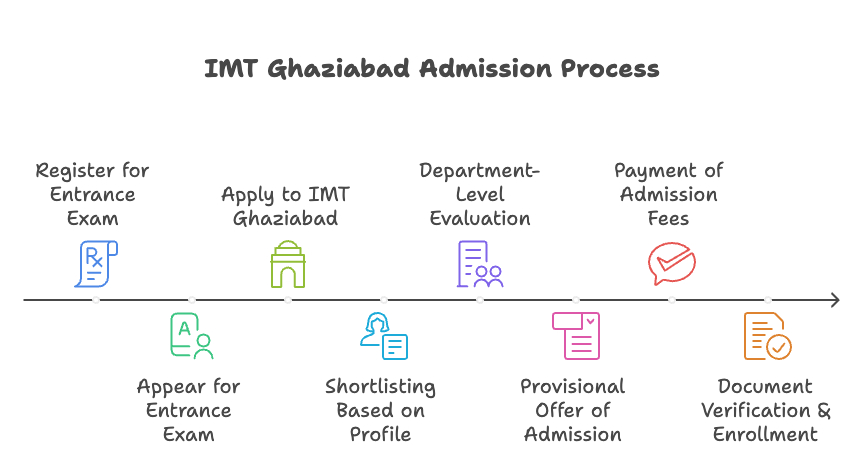 IMT Ghaziabad Admission Process

Register for Entrance Exam

Appear for Entrance Exam

Apply to IMT Ghaziabad

Shortlisting Based on Profile

Department-Level Evaluation

Provisional Offer of Admission

Payment of Admission Fees

Document Verification & Enrollment